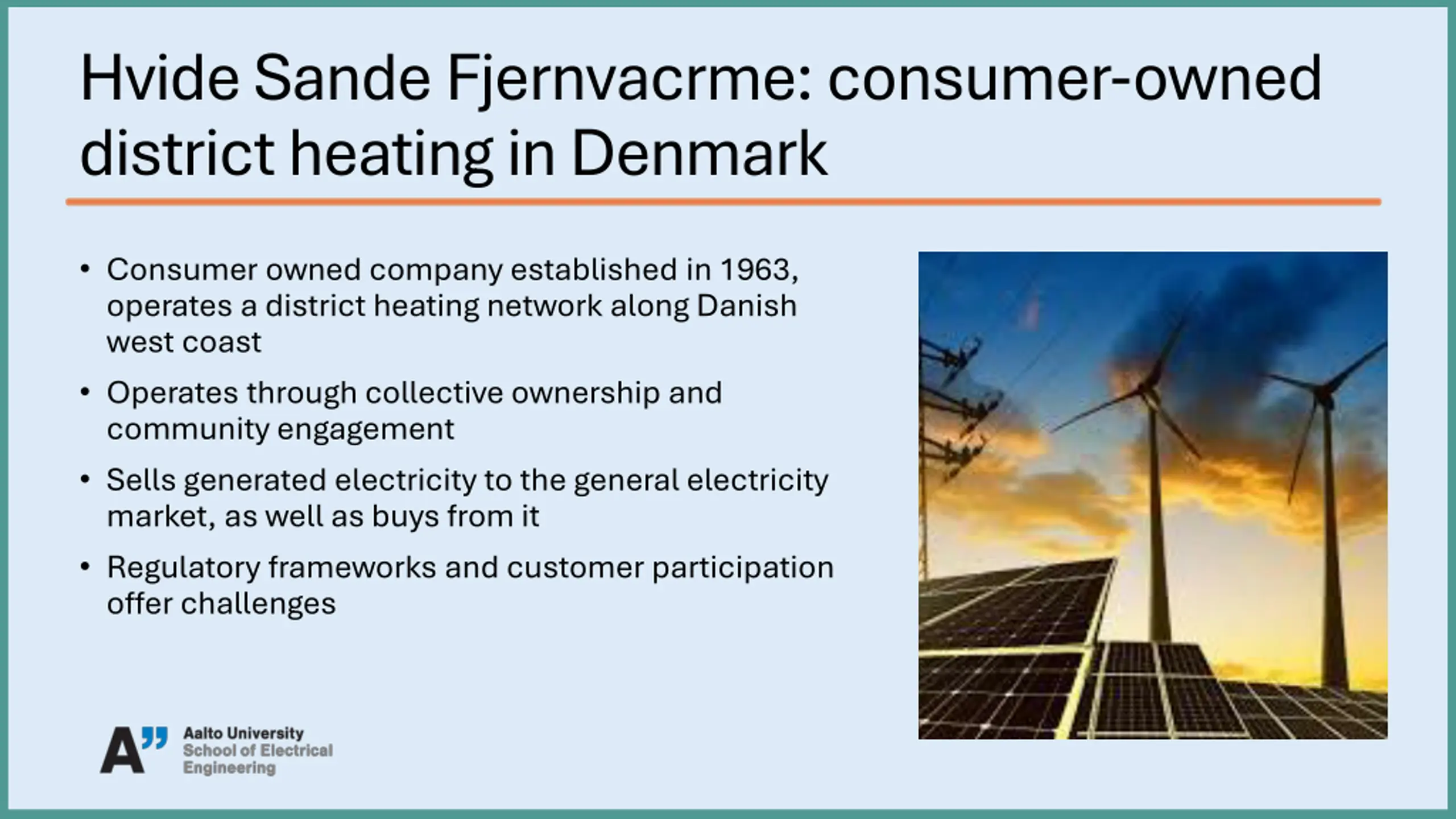 Hvide Sande Fjernvacrme: consumer-owned district heating in Denmark

• Consumer owned company established in 1963, operates a district heating network along Danish west coast

• Operates through collective ownership and community engagement

• Sells generated electricity to the general electricity market, as well as buys from it

• Regulatory frameworks and customer participation offer challenges

A" Aalto University
School of Electrical Engineering